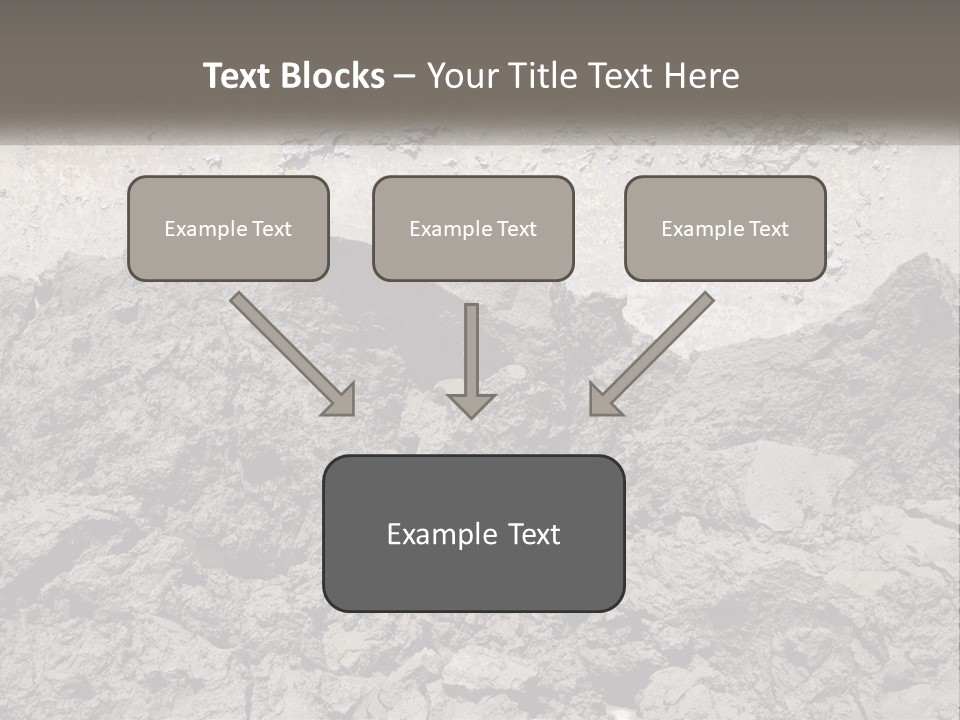 Text Blocks – Your Title Text Here

Example Text

Example Text

Example Text

Example Text